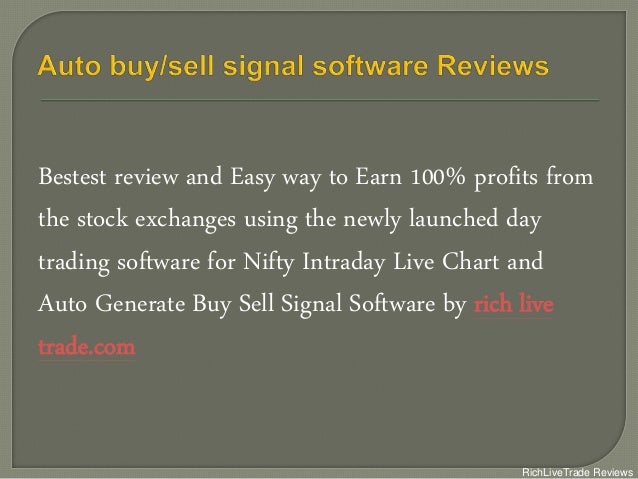 Auto buy/sell signal software Reviews

Bestest review and Easy way to Earn 100% profits from the stock exchanges using the newly launched day trading software for Nifty Intraday Live Chart and Auto Generate Buy Sell Signal Software by rich live trade.com

RichLiveTrade Reviews